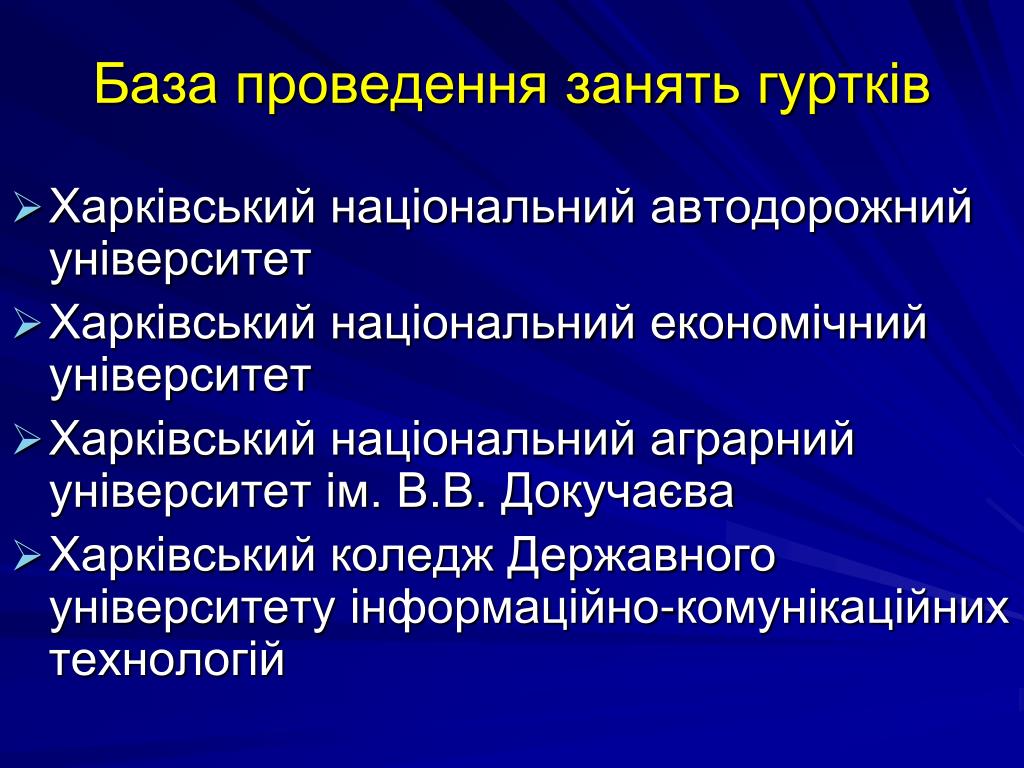 База проведення занять гуртків

➢ Харківський національний автодорожний університет
➢ Харківський національний економічний університет
➢ Харківський національний аграрний університет ім. В.В. Докучаєва
➢ Харківський коледж Державного університету інформаційно-комунікаційних технологій